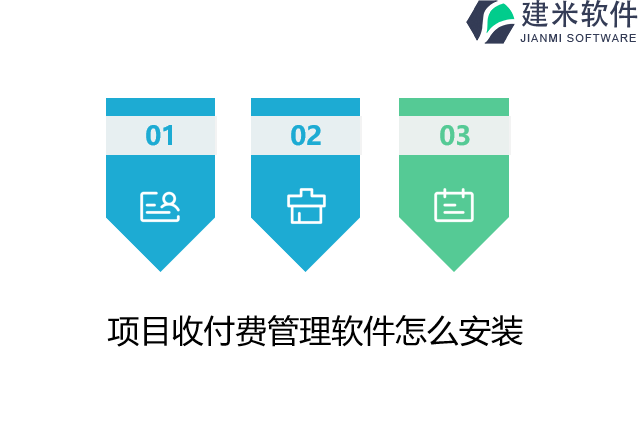 建米软件
JIANMI SOFTWARE

01

02

03

项目收付费管理软件怎么安装